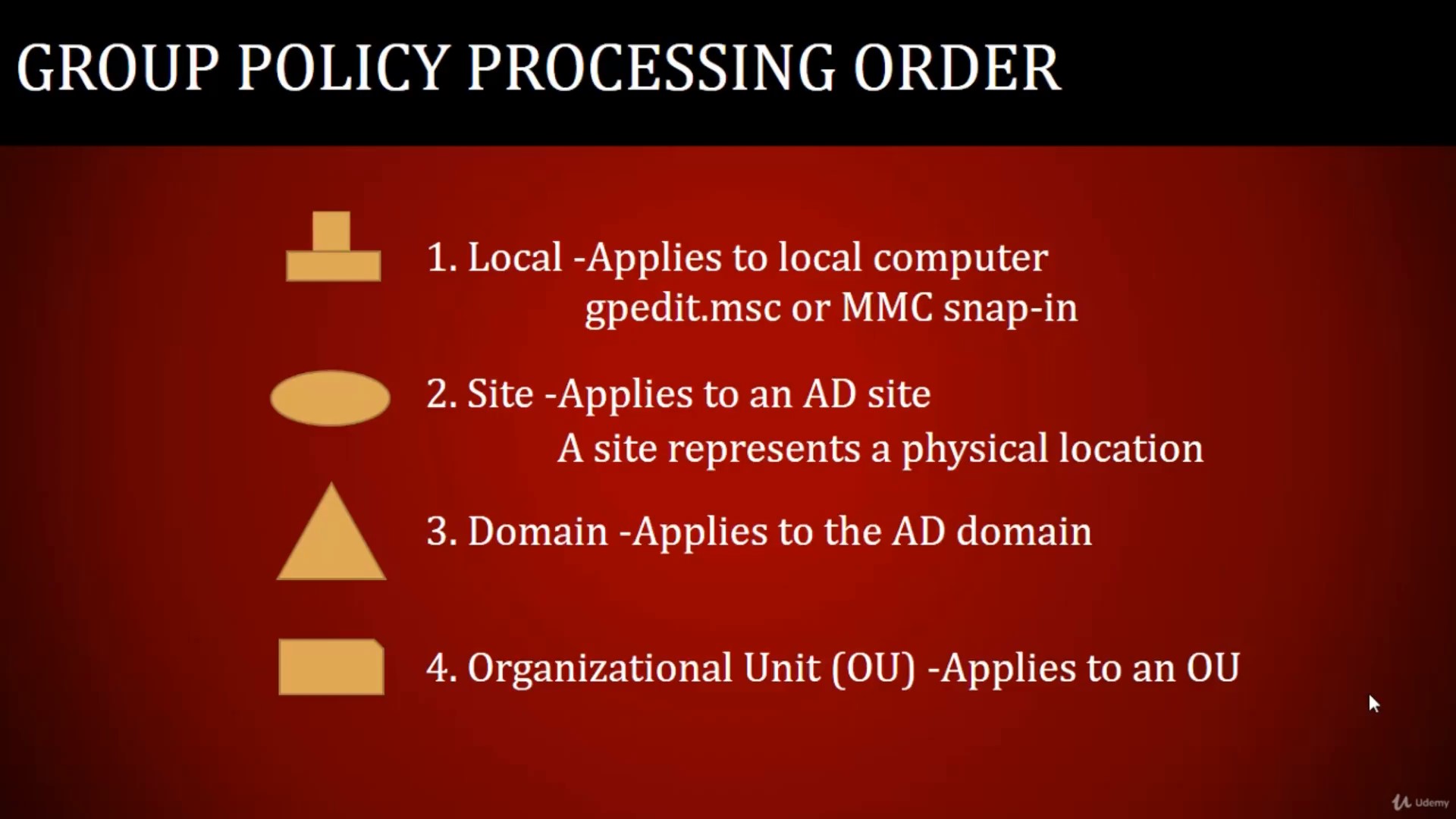 GROUP POLICY PROCESSING ORDER

1. Local -Applies to local computer
gpedit.msc or MMC snap-in

2. Site -Applies to an AD site
A site represents a physical location

3. Domain -Applies to the AD domain

4. Organizational Unit (OU) -Applies to an OU

Udemy